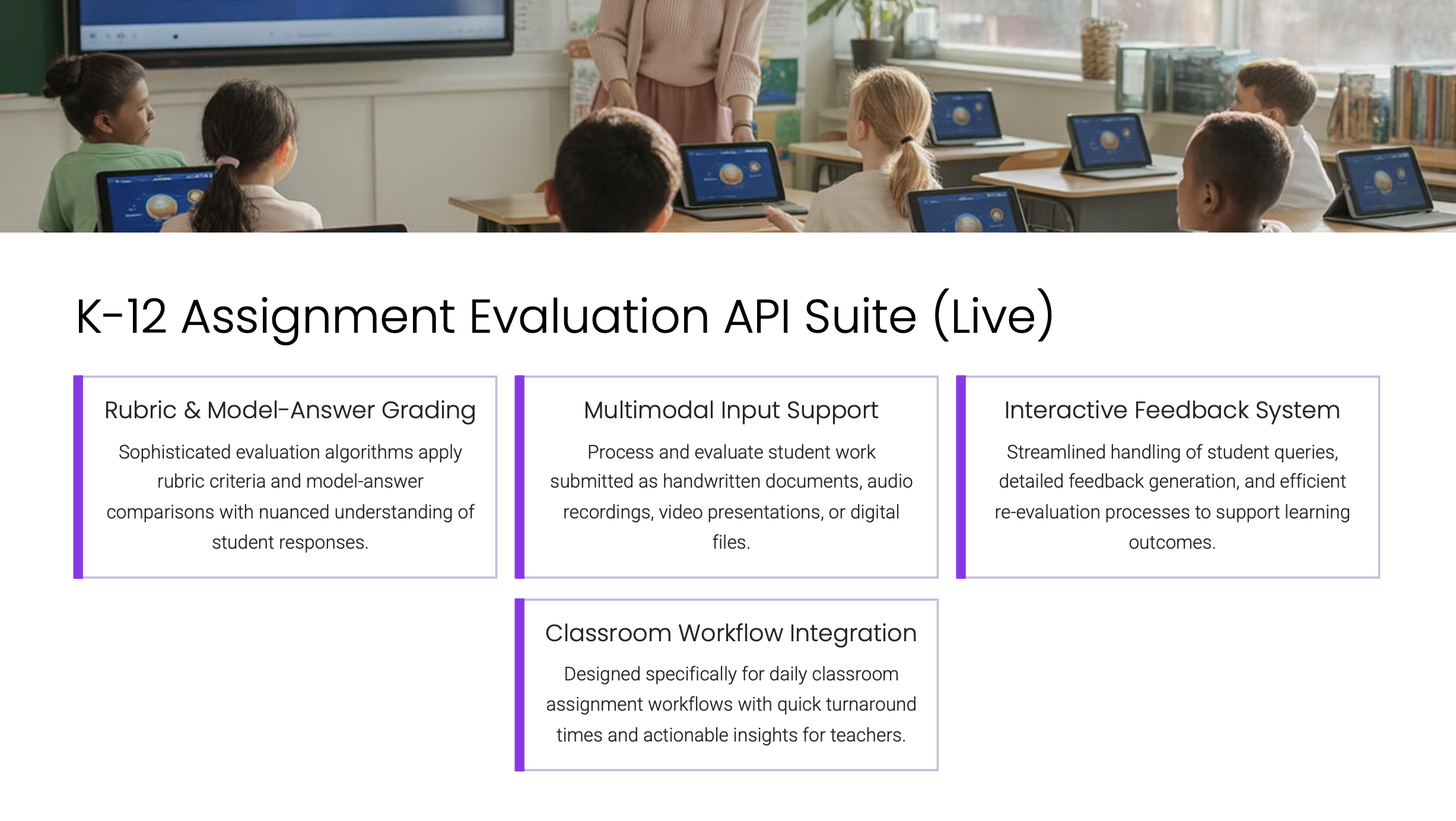 K-12 Assignment Evaluation API Suite (Live)

Rubric & Model-Answer Grading

Sophisticated evaluation algorithms apply rubric criteria and model-answer comparisons with nuanced understanding of student responses.

Multimodal Input Support

Process and evaluate student work submitted as handwritten documents, audio recordings, video presentations, or digital files.

Interactive Feedback System

Streamlined handling of student queries, detailed feedback generation, and efficient re-evaluation processes to support learning outcomes.

Classroom Workflow Integration

Designed specifically for daily classroom assignment workflows with quick turnaround times and actionable insights for teachers.